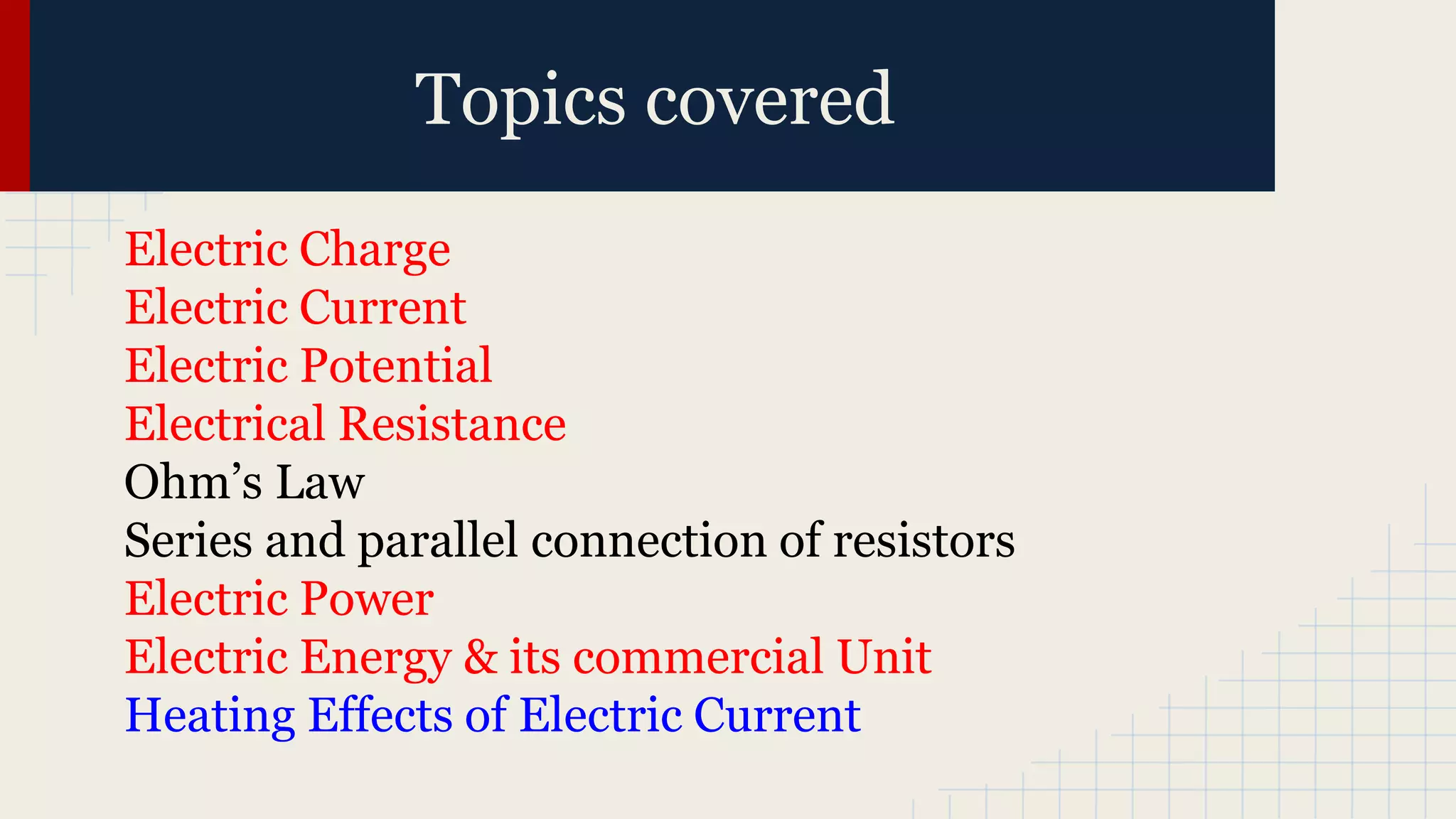 Topics covered

Electric Charge
Electric Current
Electric Potential
Electrical Resistance
Ohm’s Law
Series and parallel connection of resistors
Electric Power
Electric Energy & its commercial Unit
Heating Effects of Electric Current